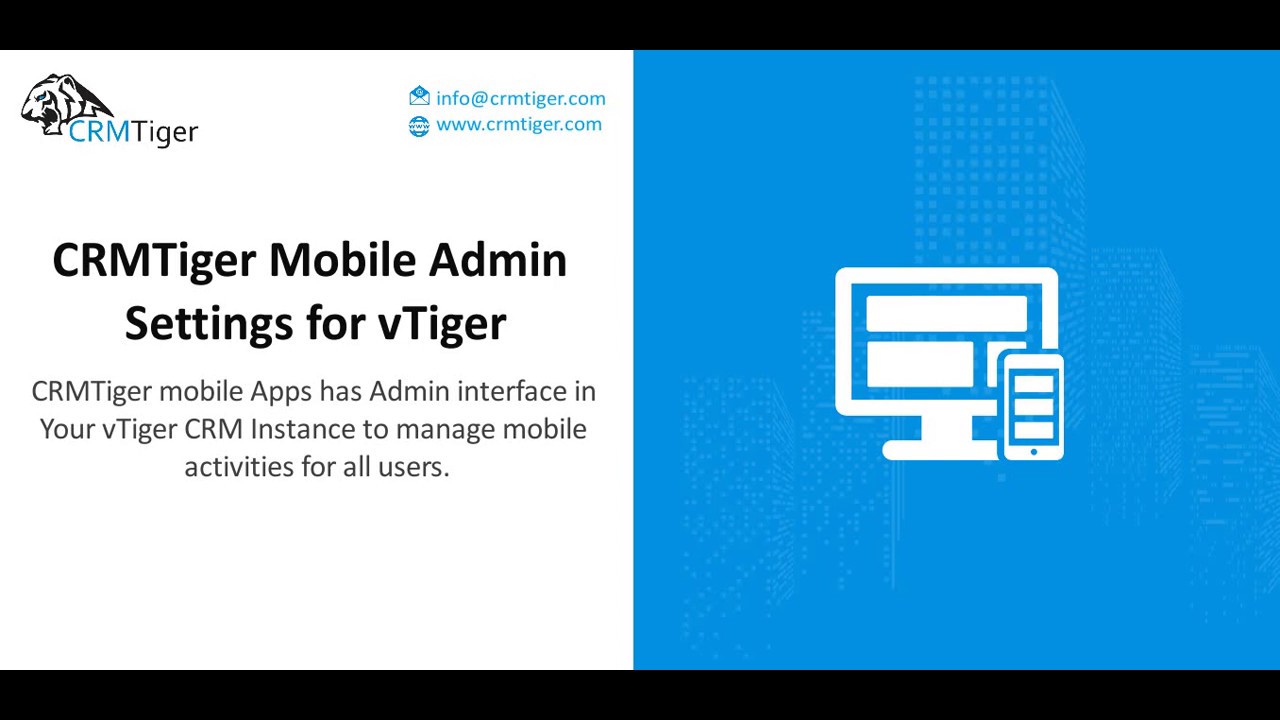 CRMTiger

info@crmtiger.com
www.crmtiger.com

CRMTiger Mobile Admin Settings for vTiger

CRMTiger mobile Apps has Admin interface in Your vTiger CRM Instance to manage mobile activities for all users.